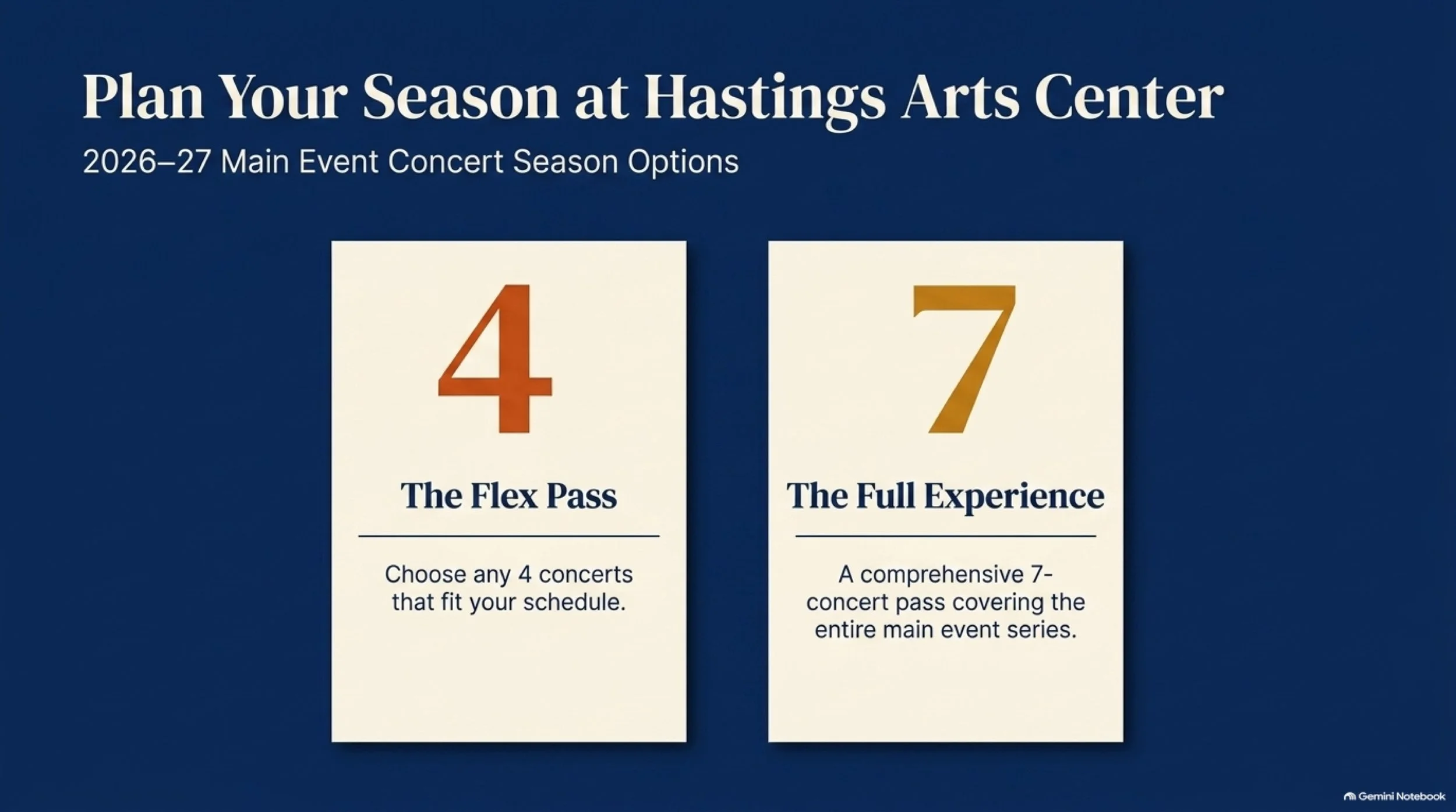 Plan Your Season at Hastings Arts Center

2026–27 Main Event Concert Season Options

4

The Flex Pass

Choose any 4 concerts that fit your schedule.

7

The Full Experience

A comprehensive 7-concert pass covering the entire main event series.

Gemini Notebook